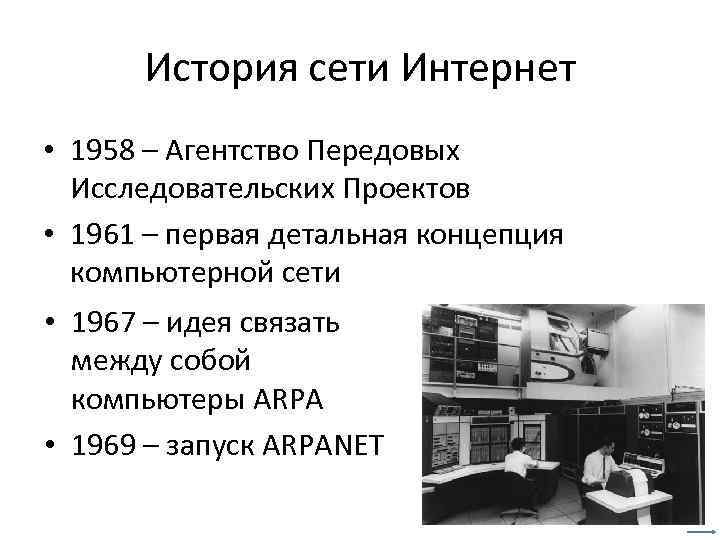 История сети Интернет

• 1958 – Агентство Передовых Исследовательских Проектов
• 1961 – первая детальная концепция компьютерной сети
• 1967 – идея связать между собой компьютеры ARPA
• 1969 – запуск ARPANET